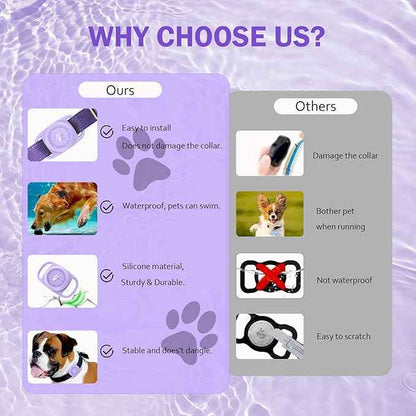 WHY CHOOSE US?

Ours

Easy to install
Does not damage the collar.

Waterproof, pets can swim.

Silicone material,
Sturdy & Durable.

Stable and does't dangle.

Others

Damage the collar

Bother pet
when running

Not waterproof

Easy to scratch